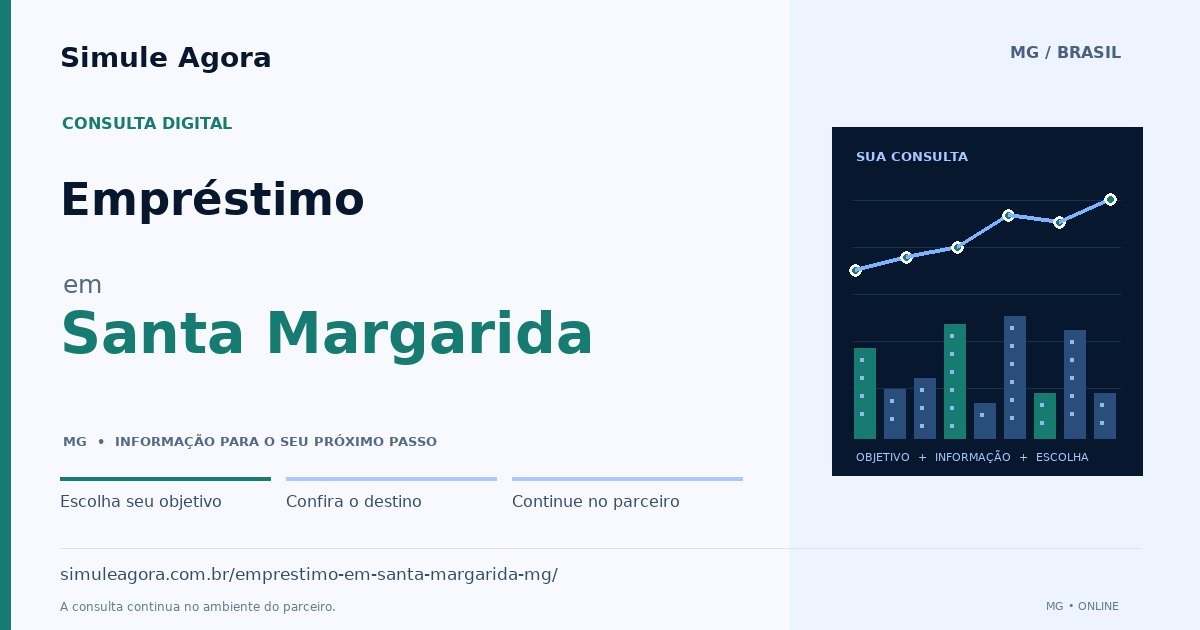 Simule Agora

MG / BRASIL

CONSULTA DIGITAL

Empréstimo

em

Santa Margarida

MG • INFORMAÇÃO PARA O SEU PRÓXIMO PASSO

Escolha seu objetivo

Confira o destino

Continue no parceiro

SUA CONSULTA

OBJETIVO + INFORMAÇÃO + ESCOLHA

simuleagora.com.br/emprestimo-em-santa-margarida-mg/

A consulta continua no ambiente do parceiro.

MG • ONLINE